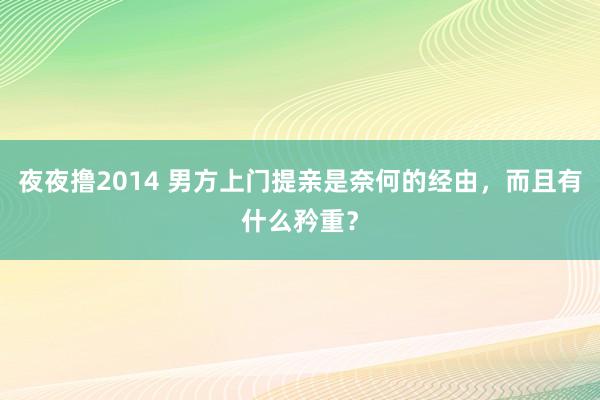 夜夜撸2014 男方上门提亲是奈何的经由，而且有什么矜重？